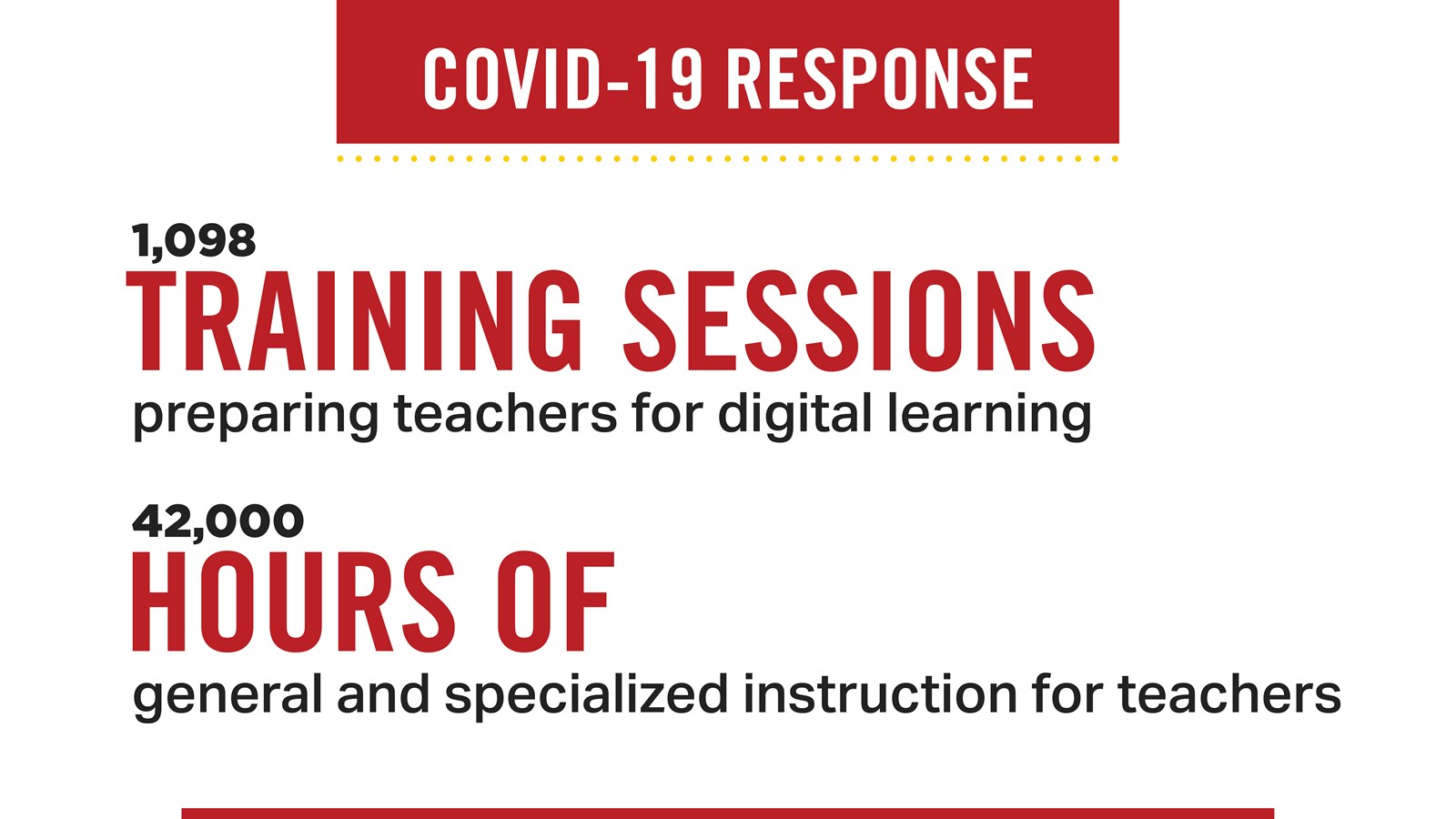 COVID-19 RESPONSE

1,098
TRAINING SESSIONS
preparing teachers for digital learning

42,000
HOURS OF
general and specialized instruction for teachers